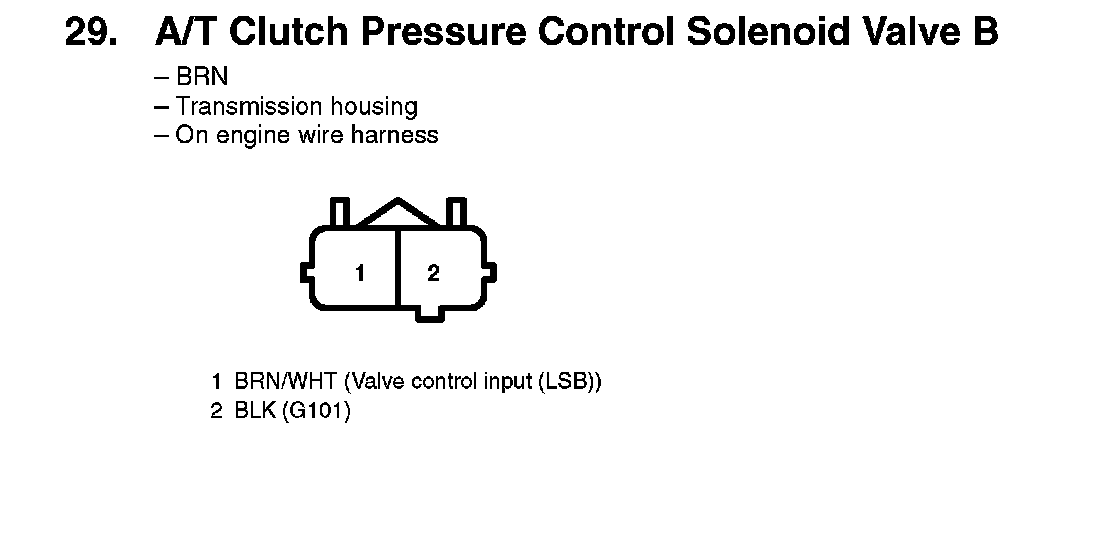 29. A/T Clutch Pressure Control Solenoid Valve B

– BRN
– Transmission housing
– On engine wire harness

1 2

1 BRN/WHT (Valve control input (LSB))
2 BLK (G101)